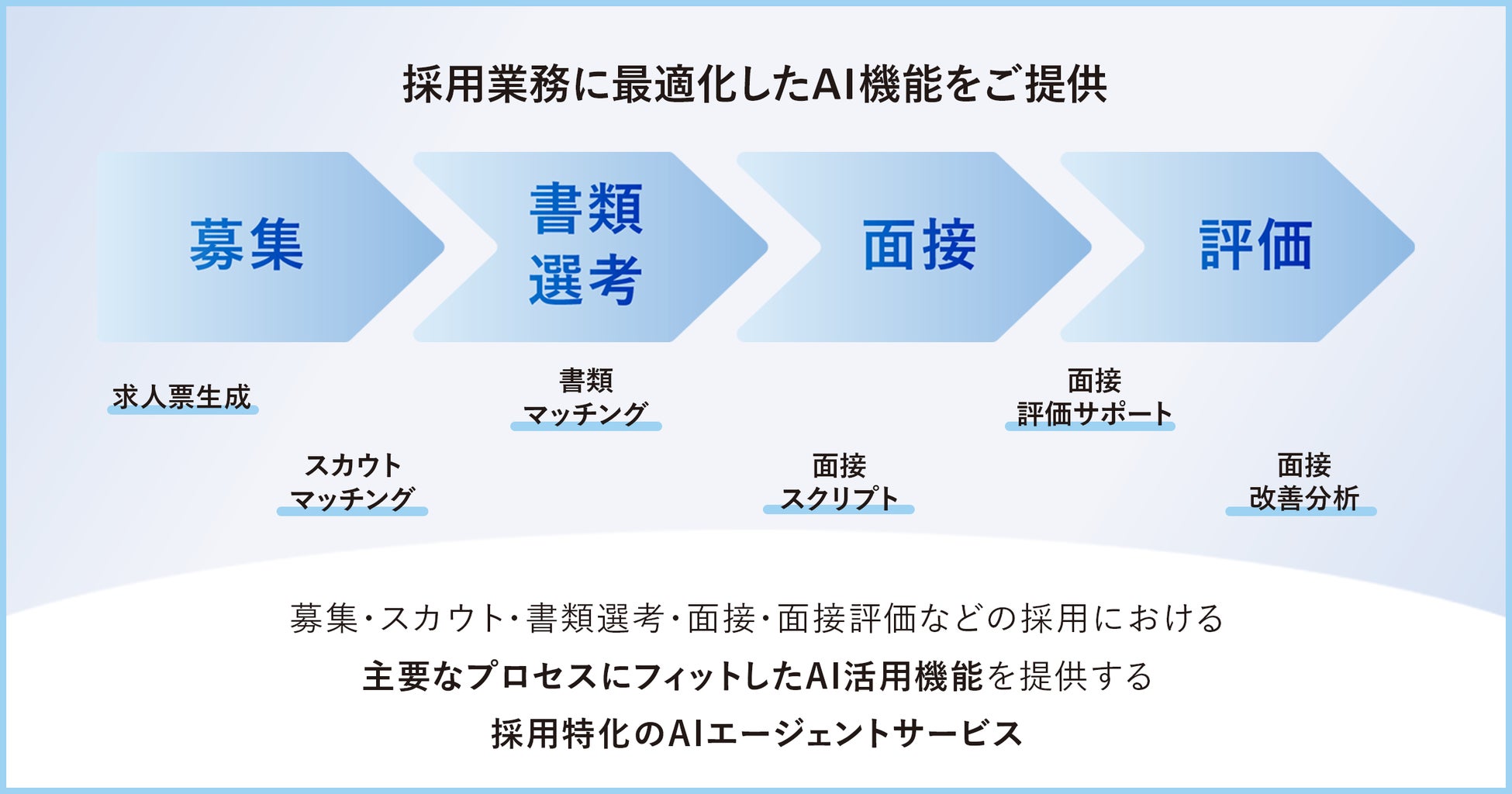 採用業務に最適化したAI機能をご提供

募集

書類選考

面接

評価

求人票生成

スカウトマッチング

書類マッチング

面接スクリプト

面接評価サポート

面接改善分析

募集・スカウト・書類選考・面接・面接評価などの採用における
主要なプロセスにフィットしたAI活用機能を提供する
採用特化のAIエージェントサービス